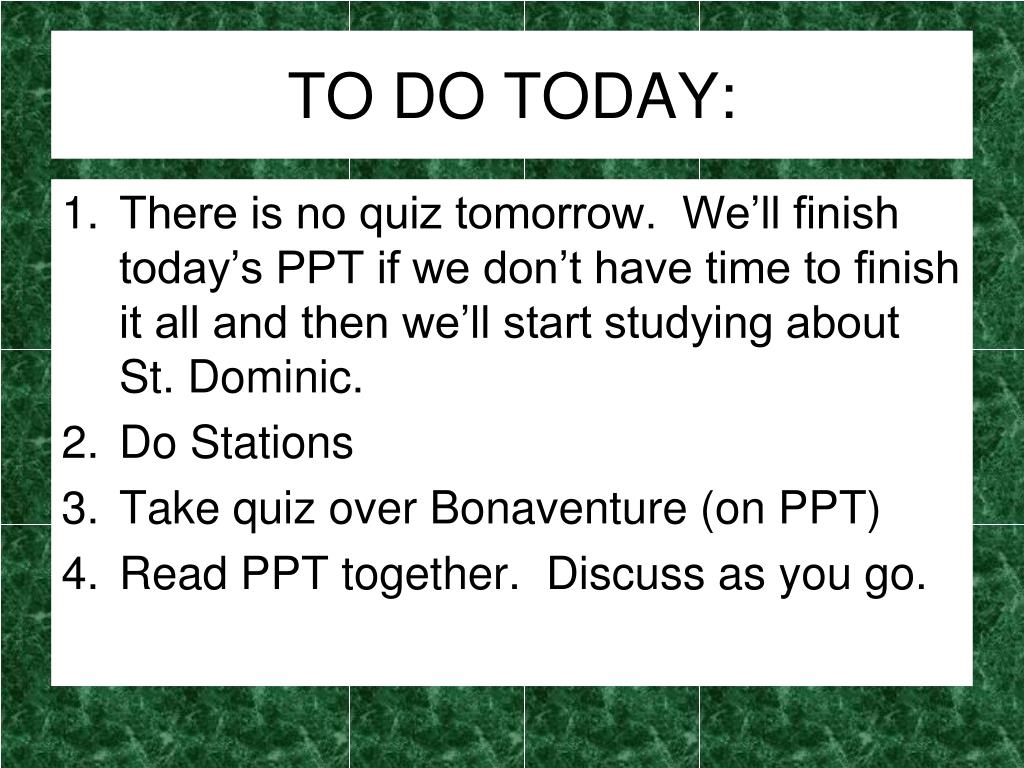 TO DO TODAY:

1. There is no quiz tomorrow. We’ll finish today’s PPT if we don’t have time to finish it all and then we’ll start studying about St. Dominic.
2. Do Stations
3. Take quiz over Bonaventure (on PPT)
4. Read PPT together. Discuss as you go.